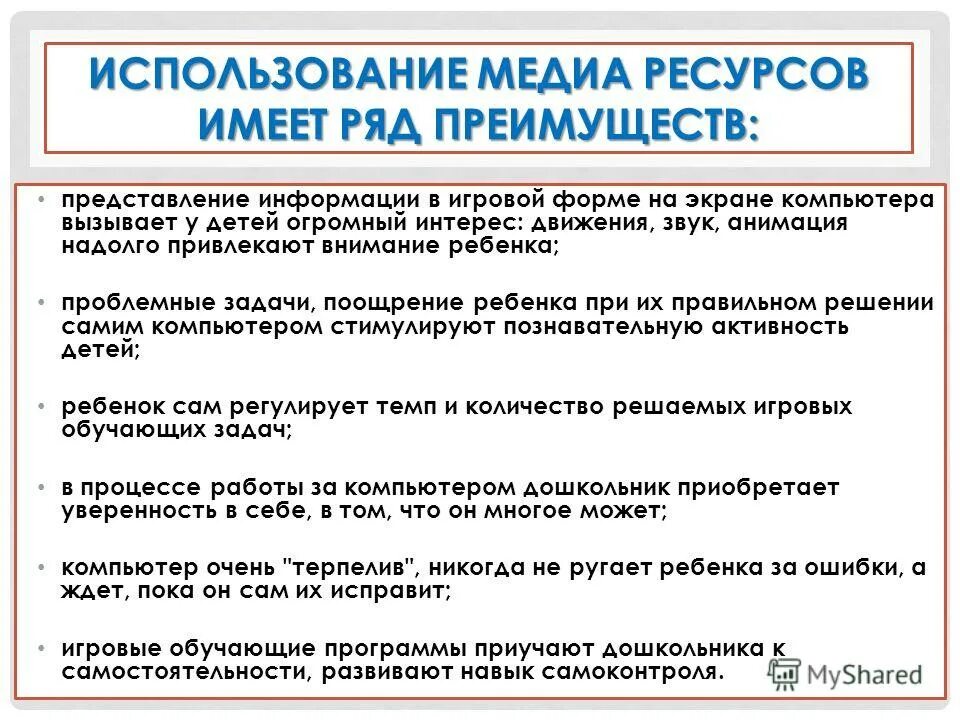 ИСПОЛЬЗОВАНИЕ МЕДИА РЕСУРСОВ ИМЕЕТ РЯД ПРЕИМУЩЕСТВ:

• представление информации в игровой форме на экране компьютера вызывает у детей огромный интерес: движения, звук, анимация надолго привлекают внимание ребенка;

• проблемные задачи, поощрение ребенка при их правильном решении самим компьютером стимулируют познавательную активность детей;

• ребенок сам регулирует темп и количество решаемых игровых обучающих задач;

• в процессе работы за компьютером дошкольник приобретает уверенность в себе, в том, что он многое может;

• компьютер очень "терпелив", никогда не ругает ребенка за ошибки, а ждет, пока он сам их исправит;

• игровые обучающие программы приучают дошкольника к самостоятельности, развивают навык самоконтроля.

MyShared